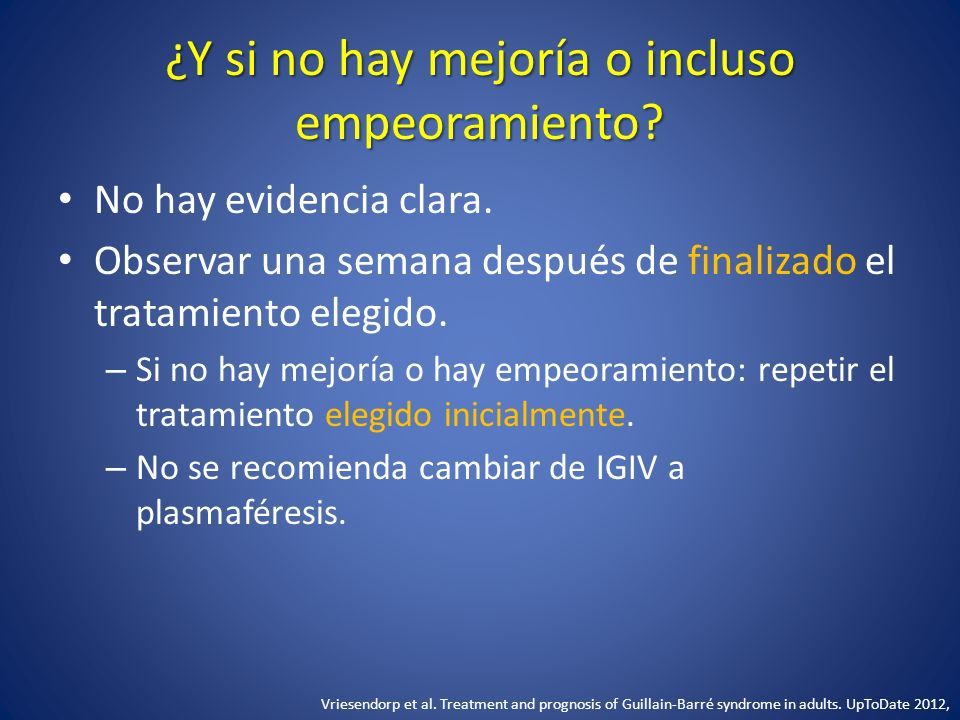 ¿Y si no hay mejoría o incluso empeoramiento?

• No hay evidencia clara.
• Observar una semana después de finalizado el tratamiento elegido.
– Si no hay mejoría o hay empeoramiento: repetir el tratamiento elegido inicialmente.
– No se recomienda cambiar de IGIV a plasmaféresis.

Vriesendorp et al. Treatment and prognosis of Guillain-Barré syndrome in adults. UpToDate 2012,